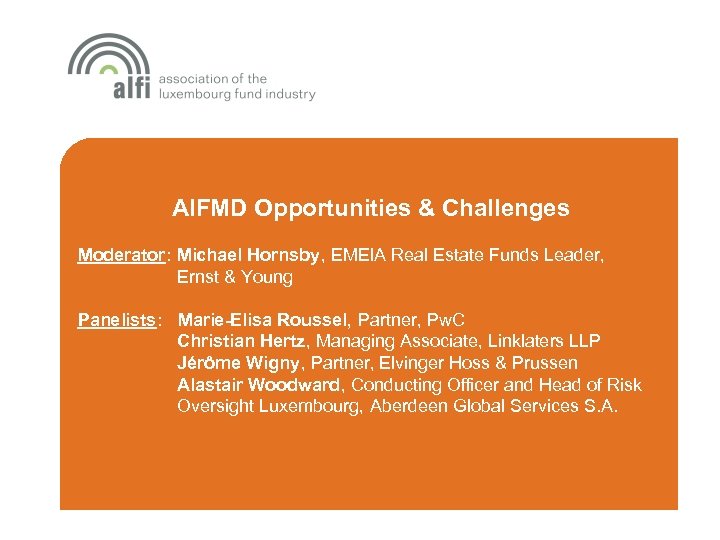 alfi association of the luxembourg fund industry

AIFMD Opportunities & Challenges

Moderator: Michael Hornsby, EMEIA Real Estate Funds Leader, Ernst & Young

Panelists: Marie-Elisa Roussel, Partner, PwC
Christian Hertz, Managing Associate, Linklaters LLP
Jérôme Wigny, Partner, Elvinger Hoss & Prussen
Alastair Woodward, Conducting Officer and Head of Risk Oversight Luxembourg, Aberdeen Global Services S.A.